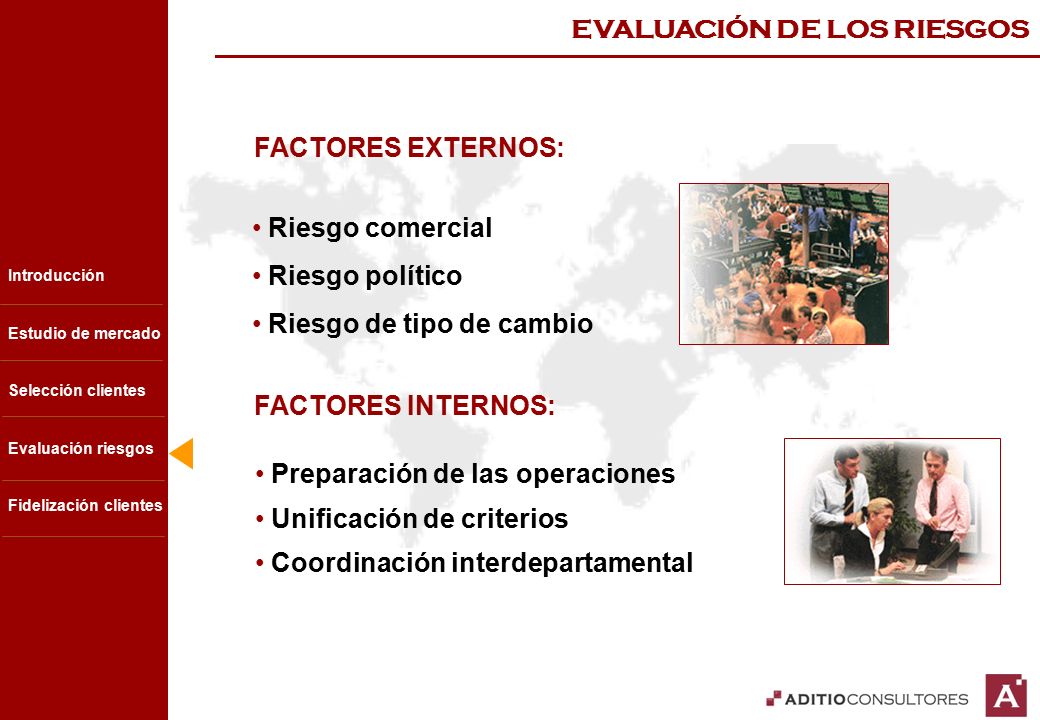 EVALUACIÓN DE LOS RIESGOS

Introducción

Estudio de mercado

Selección clientes

Evaluación riesgos

Fidelización clientes

FACTORES EXTERNOS:

• Riesgo comercial
• Riesgo político
• Riesgo de tipo de cambio

FACTORES INTERNOS:

• Preparación de las operaciones
• Unificación de criterios
• Coordinación interdepartamental

ADITIOCONSULTORES

A